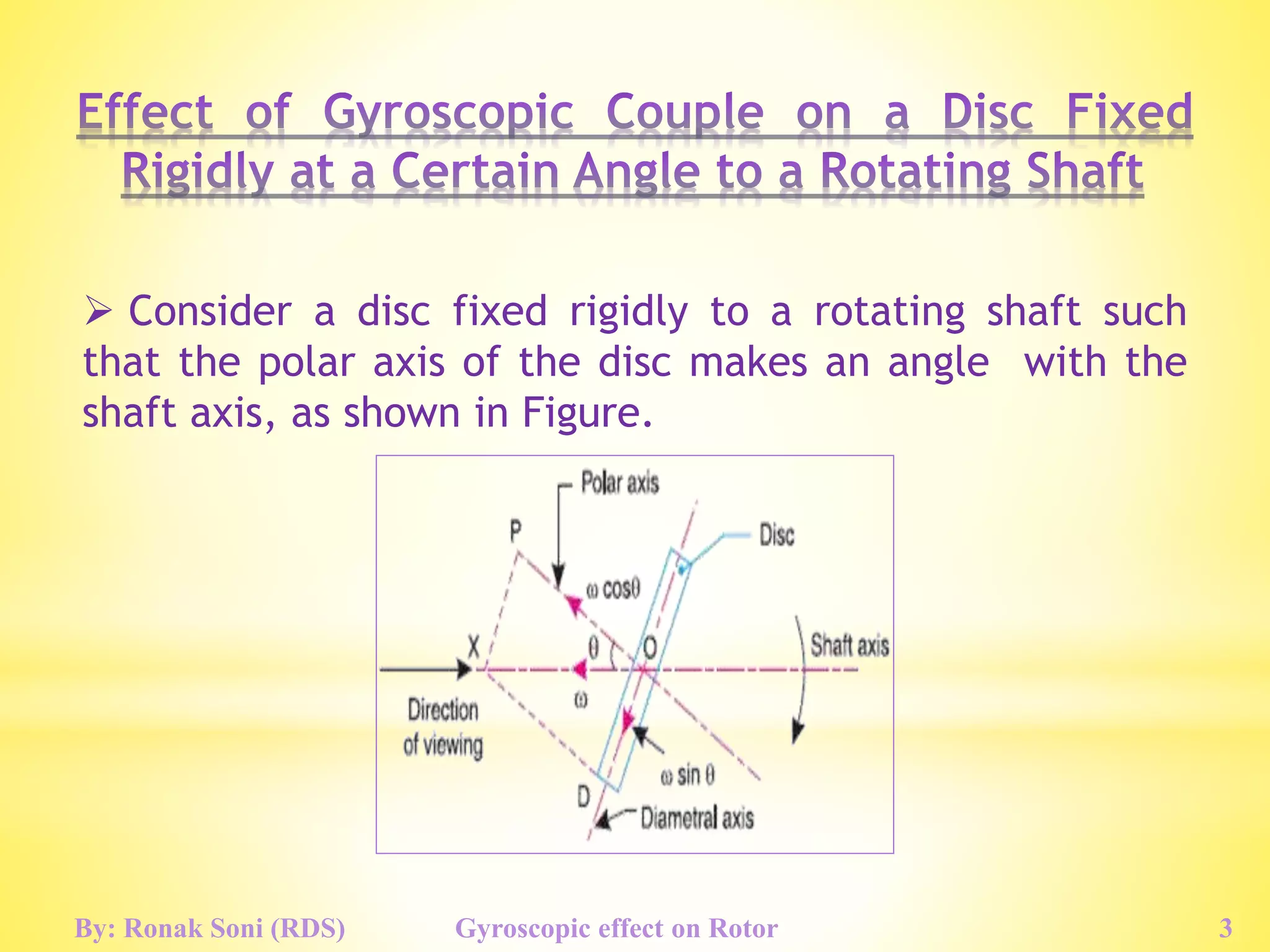 Effect of Gyroscopic Couple on a Disc Fixed Rigidly at a Certain Angle to a Rotating Shaft

➢ Consider a disc fixed rigidly to a rotating shaft such that the polar axis of the disc makes an angle with the shaft axis, as shown in Figure.

Polar axis

P

Disc

$\omega \cos\theta$

X

$\theta$

O

Shaft axis

$\omega$

Direction of viewing

$\omega \sin\theta$

D

Diametral axis

By: Ronak Soni (RDS)

Gyroscopic effect on Rotor

3